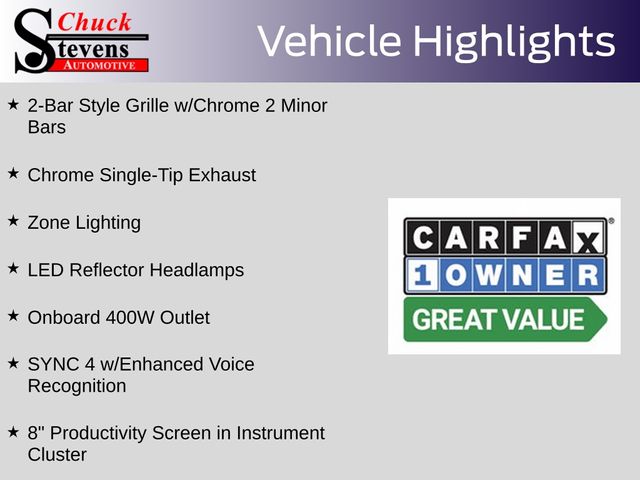 Chuck Stevens AUTOMOTIVE

Vehicle Highlights

★ 2-Bar Style Grille w/Chrome 2 Minor Bars

★ Chrome Single-Tip Exhaust

★ Zone Lighting

★ LED Reflector Headlamps

★ Onboard 400W Outlet

★ SYNC 4 w/Enhanced Voice Recognition

★ 8" Productivity Screen in Instrument Cluster

CARFAX®
1 OWNER
GREAT VALUE